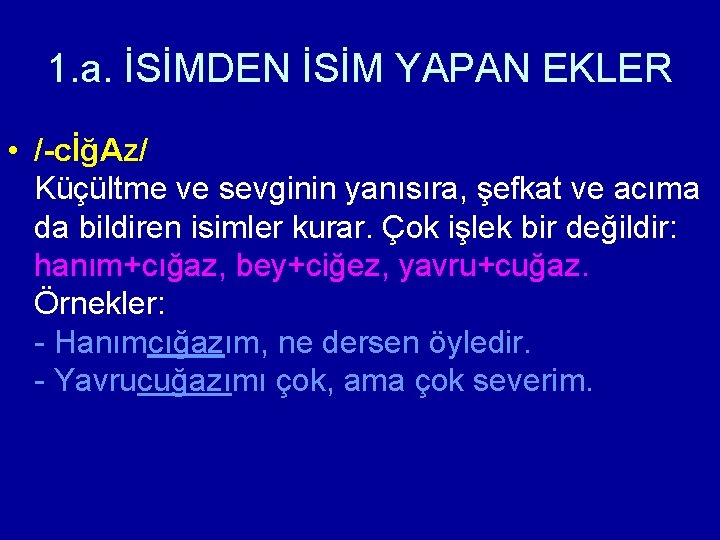 1.a. İSİMDEN İSİM YAPAN EKLER

• /-cİğAz/
Küçültme ve sevginin yanısıra, şefkat ve acıma da bildiren isimler kurar. Çok işlek bir değildir: hanım+cığaz, bey+ciğez, yavru+cuğaz.
Örnekler:
- Hanımcığazım, ne dersen öyledir.
- Yavrucuğazımı çok, ama çok severim.